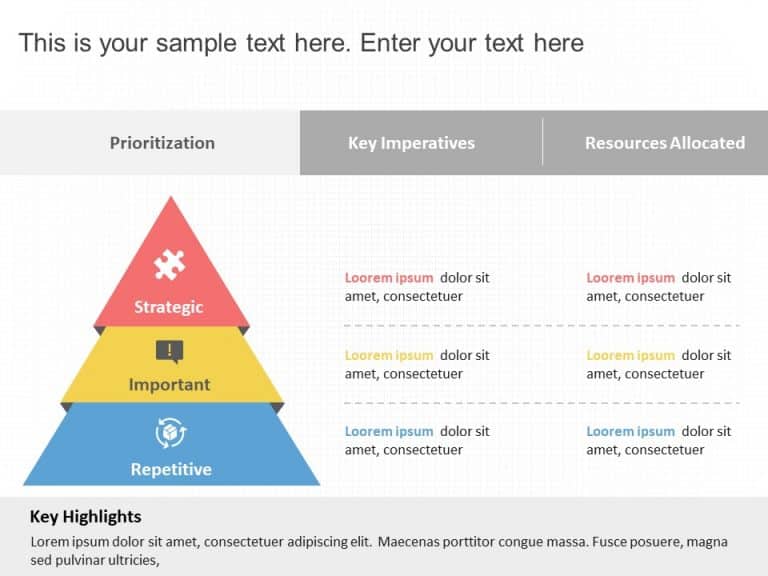 This is your sample text here. Enter your text here

| Prioritization | Key Imperatives | Resources Allocated |
|---|---|---|
| Strategic | Loorem ipsum dolor sit amet, consectetuer | Loorem ipsum dolor sit amet, consectetuer |
| Important | Loorem ipsum dolor sit amet, consectetuer | Loorem ipsum dolor sit amet, consectetuer |
| Repetitive | Loorem ipsum dolor sit amet, consectetuer | Loorem ipsum dolor sit amet, consectetuer |

Key Highlights

Lorem ipsum dolor sit amet, consectetuer adipiscing elit. Maecenas porttitor congue massa. Fusce posuere, magna sed pulvinar ultricies,